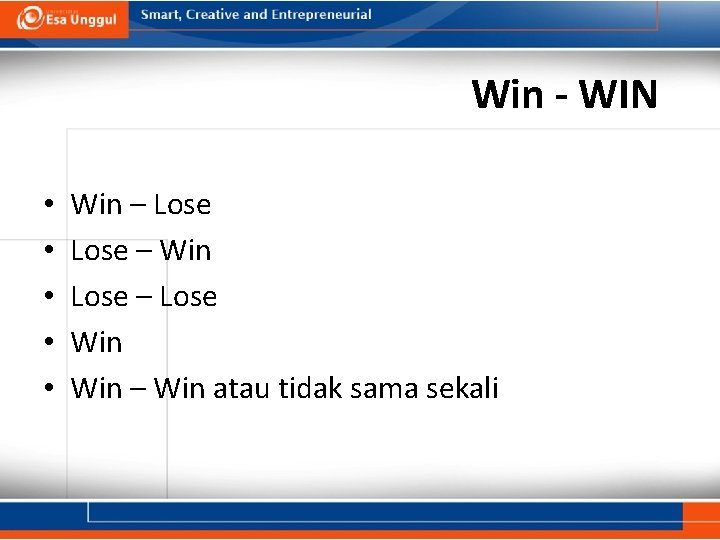 Esa Unggul

Smart, Creative and Entrepreneurial

Win - WIN

• Win – Lose
• Lose – Win
• Lose – Lose
• Win
• Win – Win atau tidak sama sekali